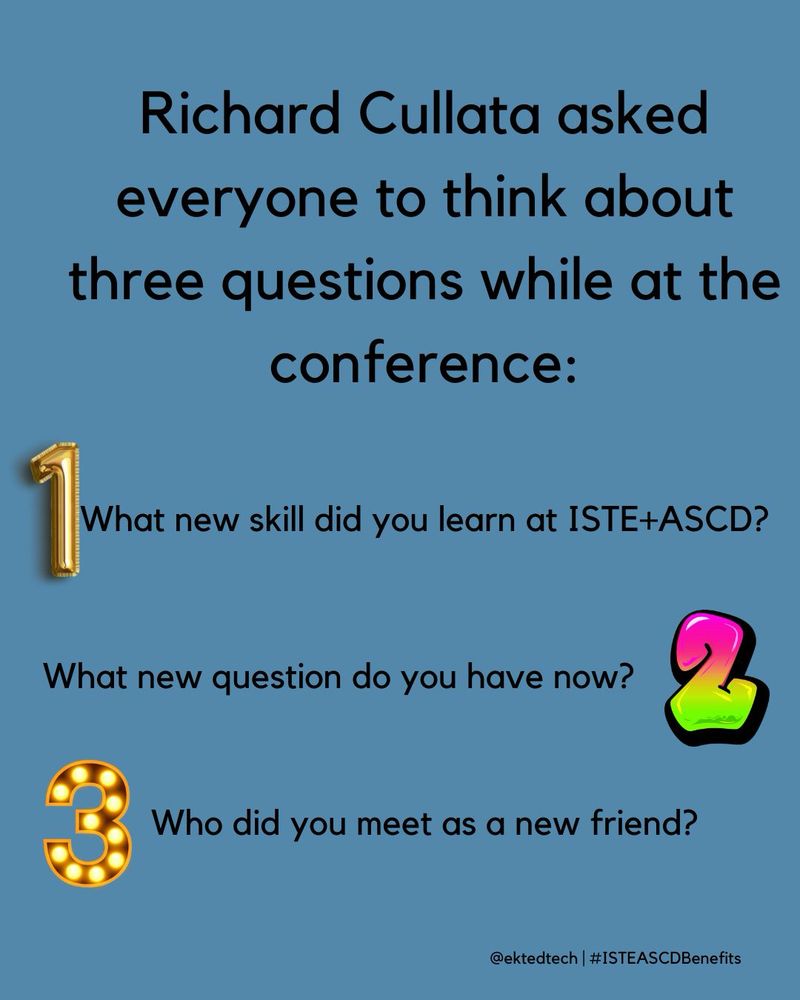 Richard Cullata asked everyone to think about three questions while at the conference:

1 What new skill did you learn at ISTE+ASCD?

What new question do you have now? 2

3 Who did you meet as a new friend?

@ektedtech | #ISTEASCDBenefits